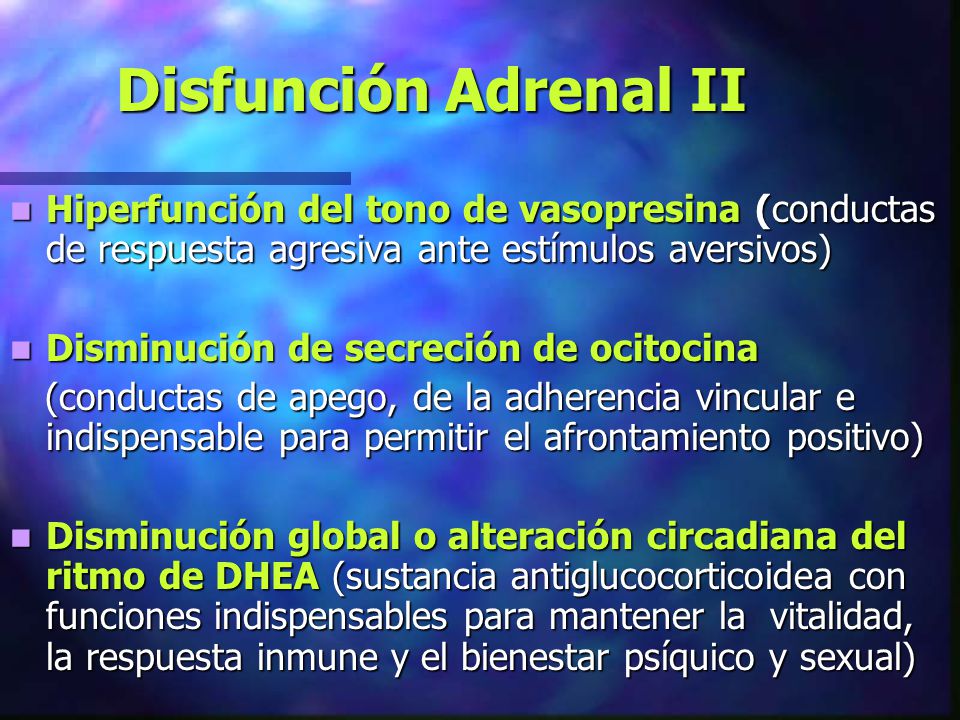 Disfunción Adrenal II

Hiperfunción del tono de vasopresina (conductas de respuesta agresiva ante estímulos aversivos)

Disminución de secreción de ocitocina
(conductas de apego, de la adherencia vincular e indispensable para permitir el afrontamiento positivo)

Disminución global o alteración circadiana del ritmo de DHEA (sustancia antiglucocorticoidea con funciones indispensables para mantener la vitalidad, la respuesta inmune y el bienestar psíquico y sexual)